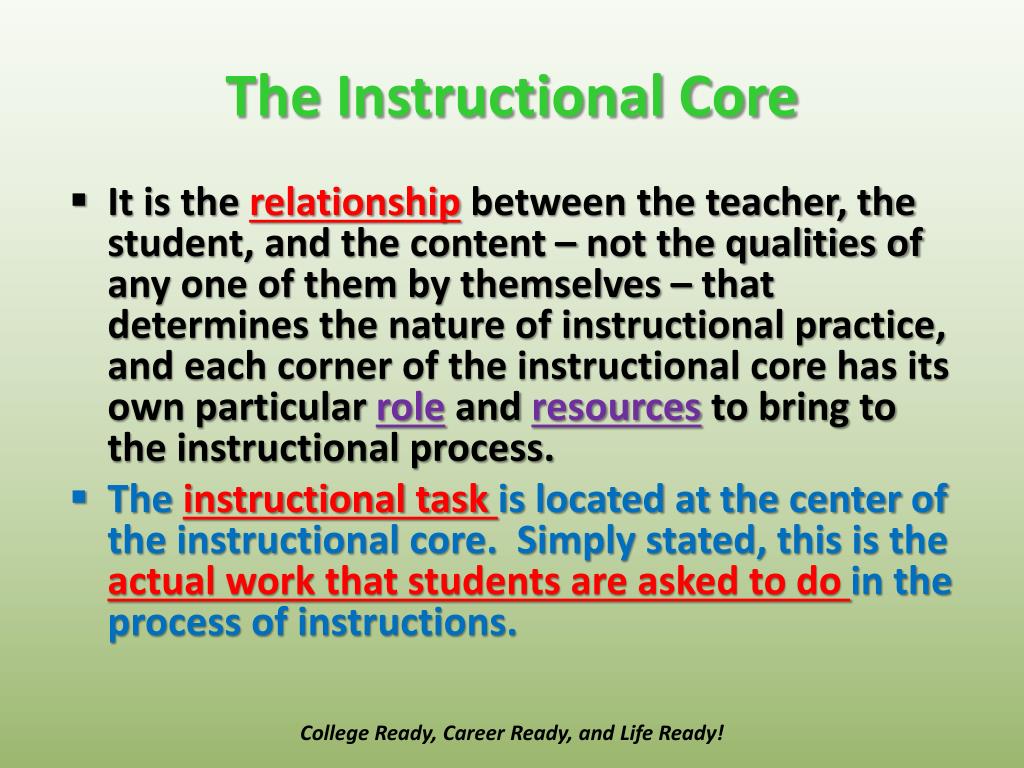 The Instructional Core

▪ It is the relationship between the teacher, the student, and the content – not the qualities of any one of them by themselves – that determines the nature of instructional practice, and each corner of the instructional core has its own particular role and resources to bring to the instructional process.

▪ The instructional task is located at the center of the instructional core. Simply stated, this is the actual work that students are asked to do in the process of instructions.

College Ready, Career Ready, and Life Ready!